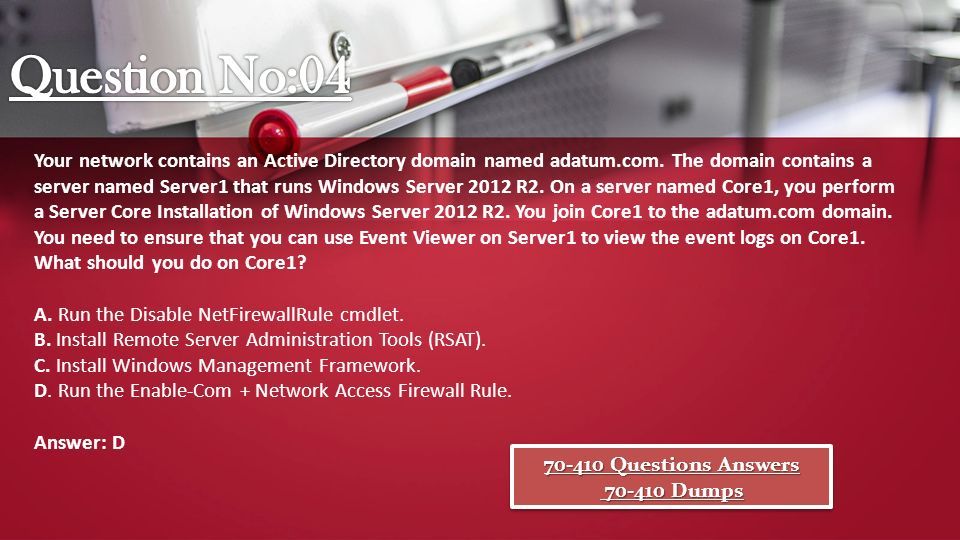 Question No:04

Your network contains an Active Directory domain named adatum.com. The domain contains a server named Server1 that runs Windows Server 2012 R2. On a server named Core1, you perform a Server Core Installation of Windows Server 2012 R2. You join Core1 to the adatum.com domain. You need to ensure that you can use Event Viewer on Server1 to view the event logs on Core1. What should you do on Core1?

A. Run the Disable NetFirewallRule cmdlet.
B. Install Remote Server Administration Tools (RSAT).
C. Install Windows Management Framework.
D. Run the Enable-Com + Network Access Firewall Rule.

Answer: D

70-410 Questions Answers
70-410 Dumps